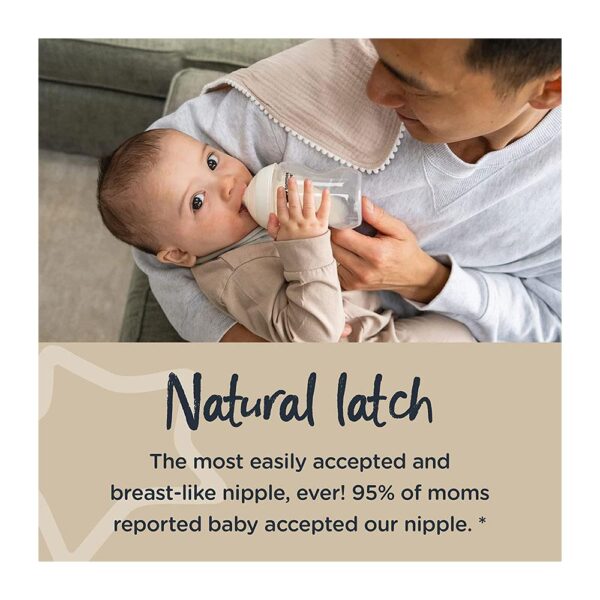 Natural latch

The most easily accepted and breast-like nipple, ever! 95% of moms reported baby accepted our nipple. *